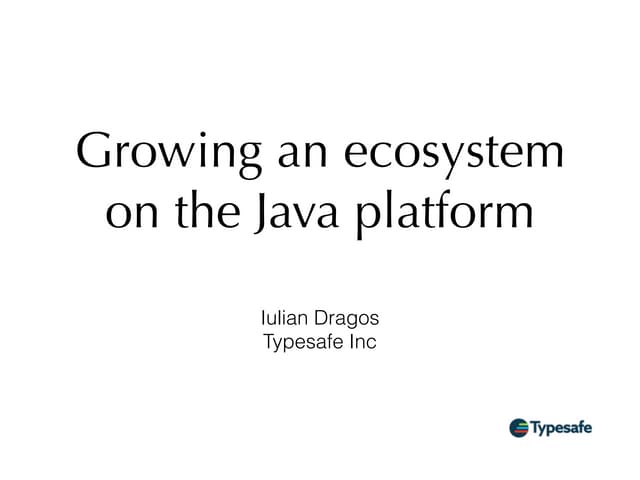 Growing an ecosystem on the Java platform

Iulian Dragos
Typesafe Inc

Typesafe